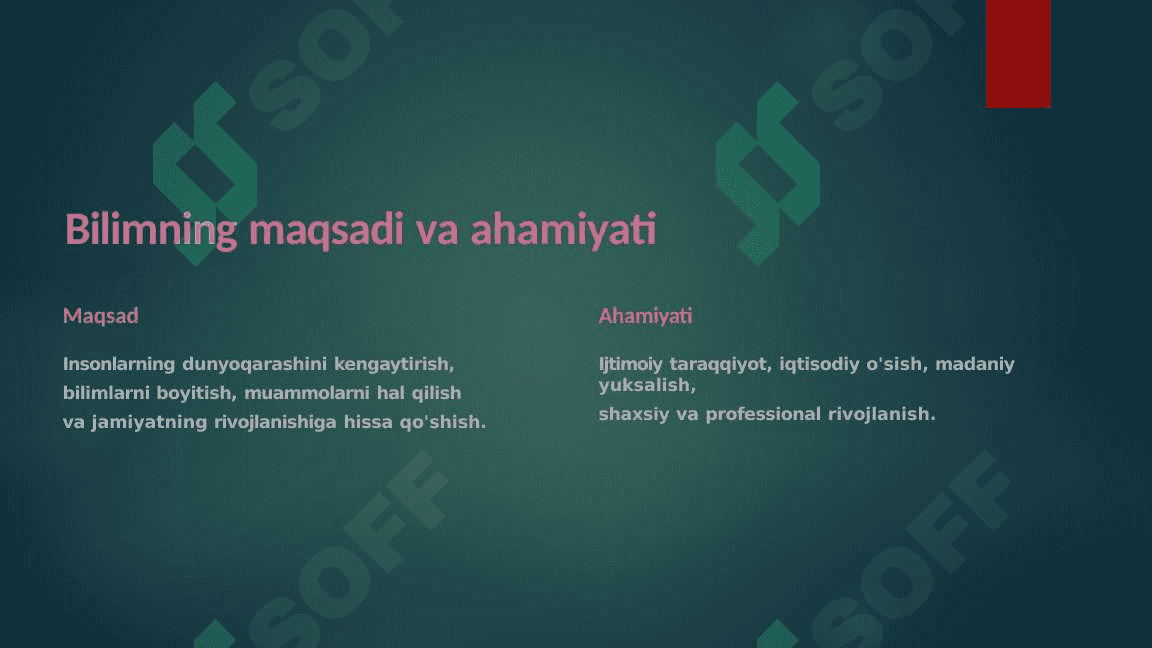 SOFF

SOFF

Bilimning maqsadi va ahamiyati

Maqsad

Insonlarning dunyoqarashini kengaytirish, bilimlarni boyitish, muammolarni hal qilish va jamiyatning rivojlanishiga hissa qo'shish.

Ahamiyati

Ijtimoiy taraqqiyot, iqtisodiy o'sish, madaniy yuksalish,

shaxsiy va professional rivojlanish.

SOFF

SOFF